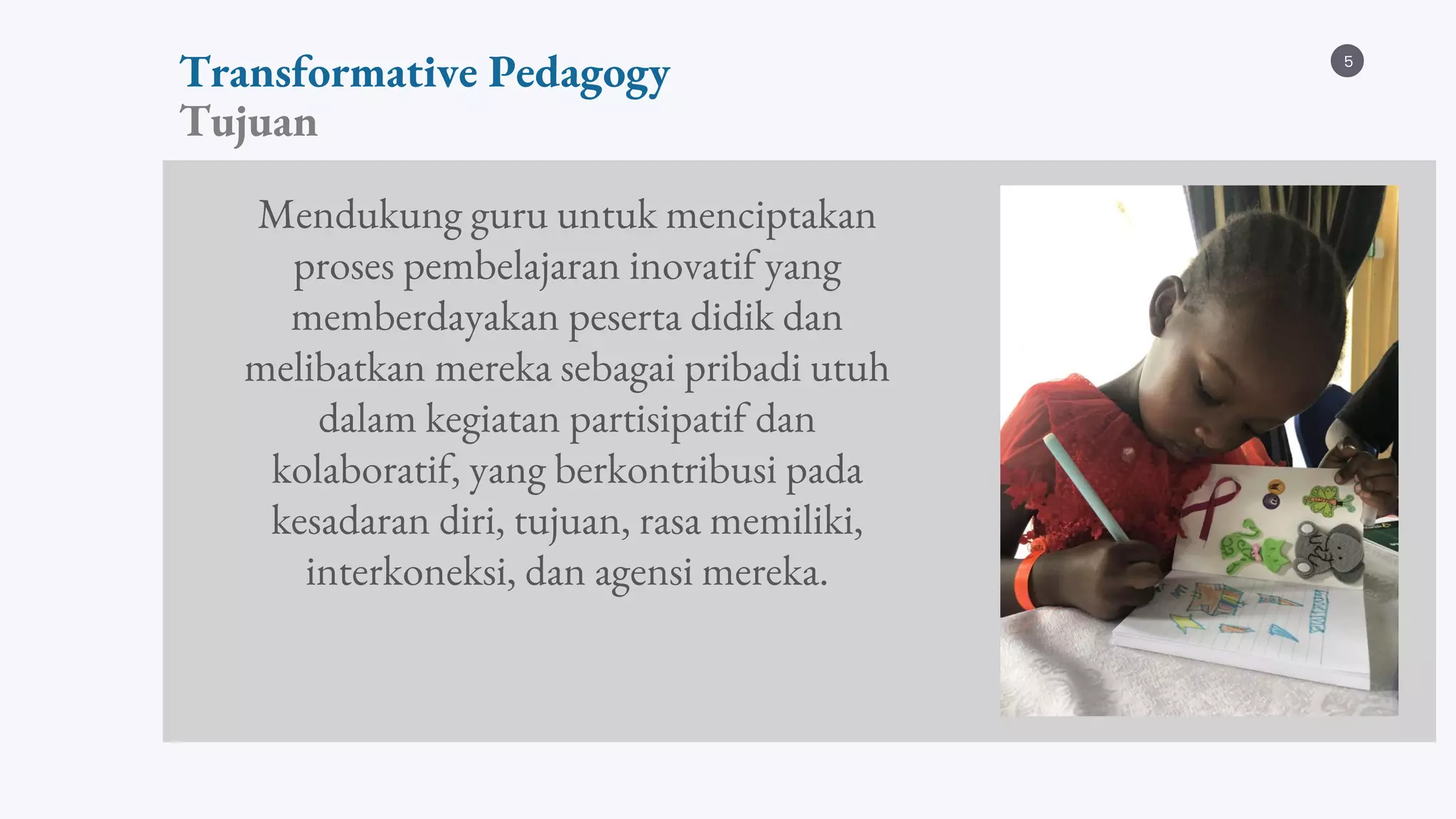 Transformative Pedagogy
Tujuan

5

Mendukung guru untuk menciptakan proses pembelajaran inovatif yang memberdayakan peserta didik dan melibatkan mereka sebagai pribadi utuh dalam kegiatan partisipatif dan kolaboratif, yang berkontribusi pada kesadaran diri, tujuan, rasa memiliki, interkoneksi, dan agensi mereka.